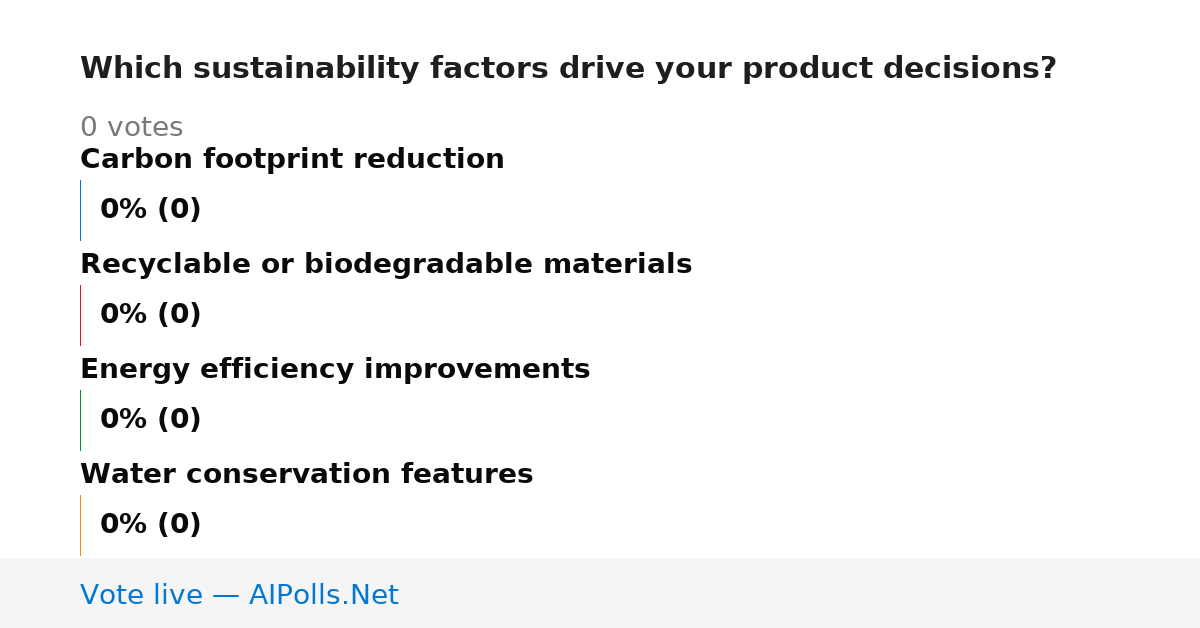 Which sustainability factors drive your product decisions?

0 votes

Carbon footprint reduction

0% (0)

Recyclable or biodegradable materials

0% (0)

Energy efficiency improvements

0% (0)

Water conservation features

0% (0)

Vote live — AIPolls.Net